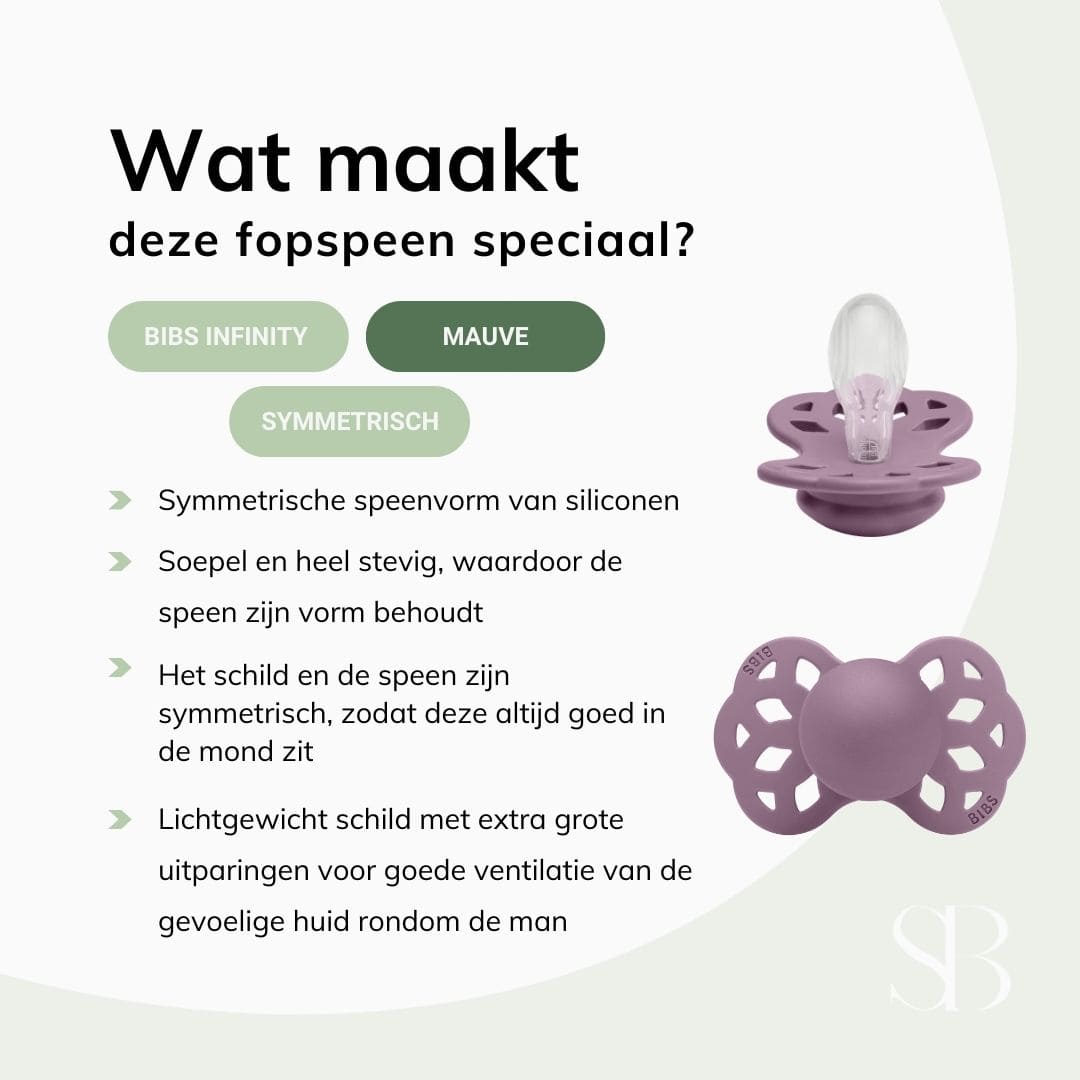 Wat maakt
deze fopspeen speciaal?

BIBS INFINITY

MAUVE

SYMMETRISCH

Symmetrische speenvorm van siliconen

Soepel en heel stevig, waardoor de speen zijn vorm behoudt

Het schild en de speen zijn symmetrisch, zodat deze altijd goed in de mond zit

Lichtgewicht schild met extra grote uitparingen voor goede ventilatie van de gevoelige huid rondom de man

BIBS

BIBS

SB